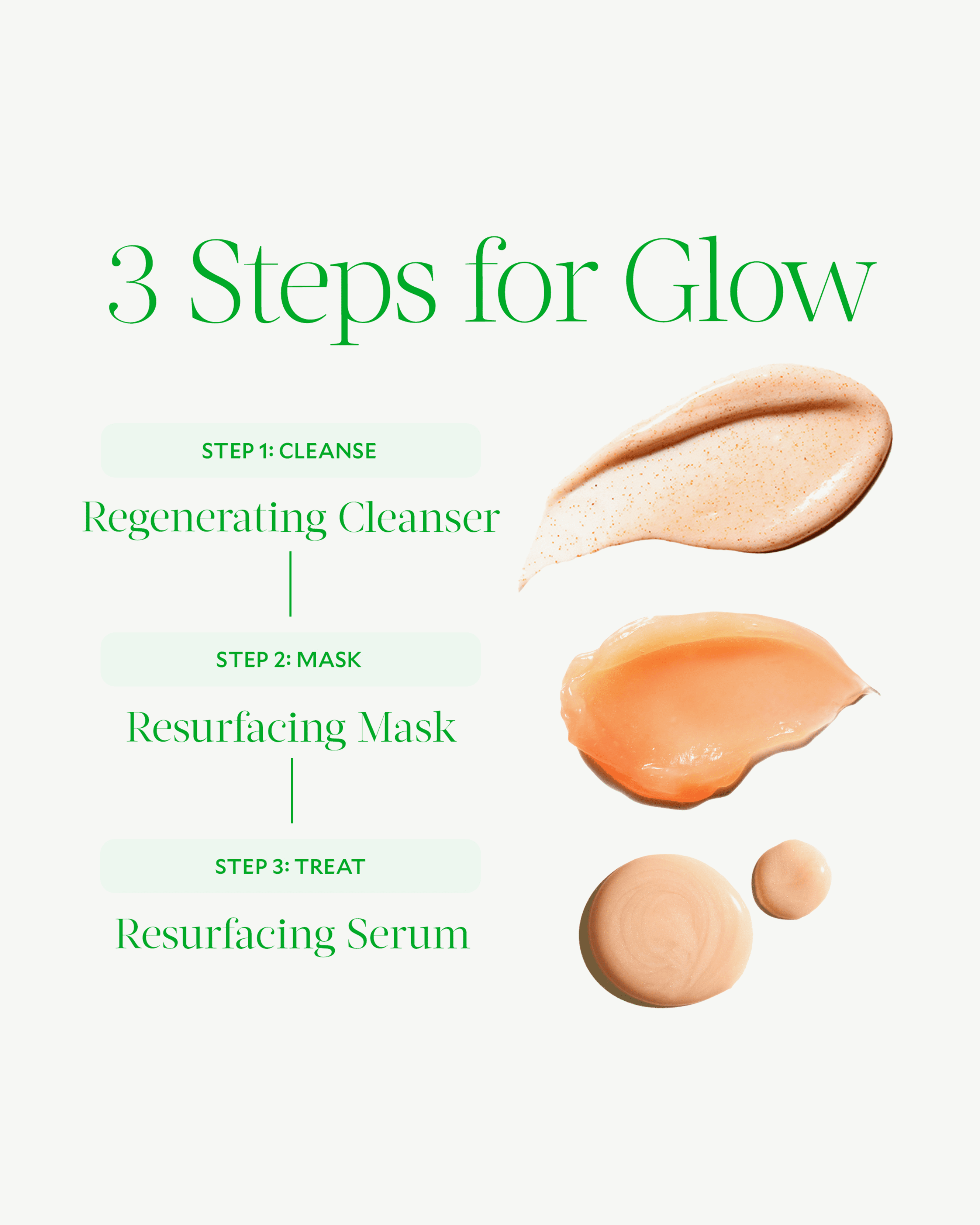 3 Steps for Glow

STEP 1: CLEANSE

Regenerating Cleanser

STEP 2: MASK

Resurfacing Mask

STEP 3: TREAT

Resurfacing Serum